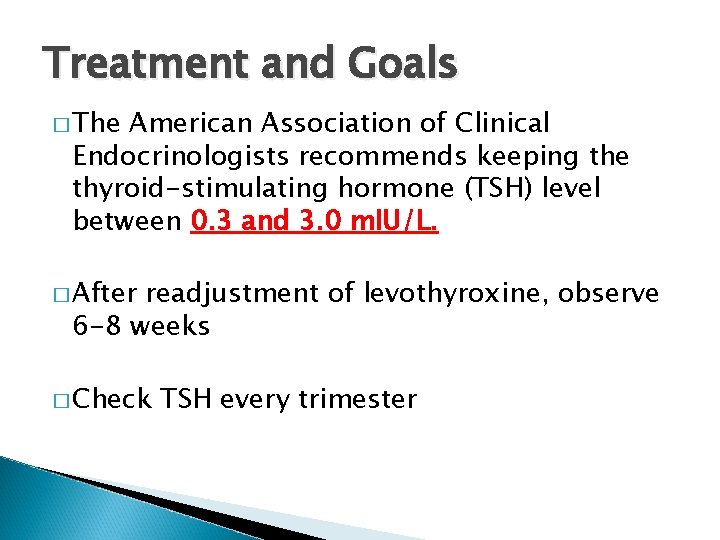 Treatment and Goals

□ The American Association of Clinical Endocrinologists recommends keeping the thyroid-stimulating hormone (TSH) level between 0.3 and 3.0 mIU/L.

□ After readjustment of levothyroxine, observe 6-8 weeks

□ Check TSH every trimester